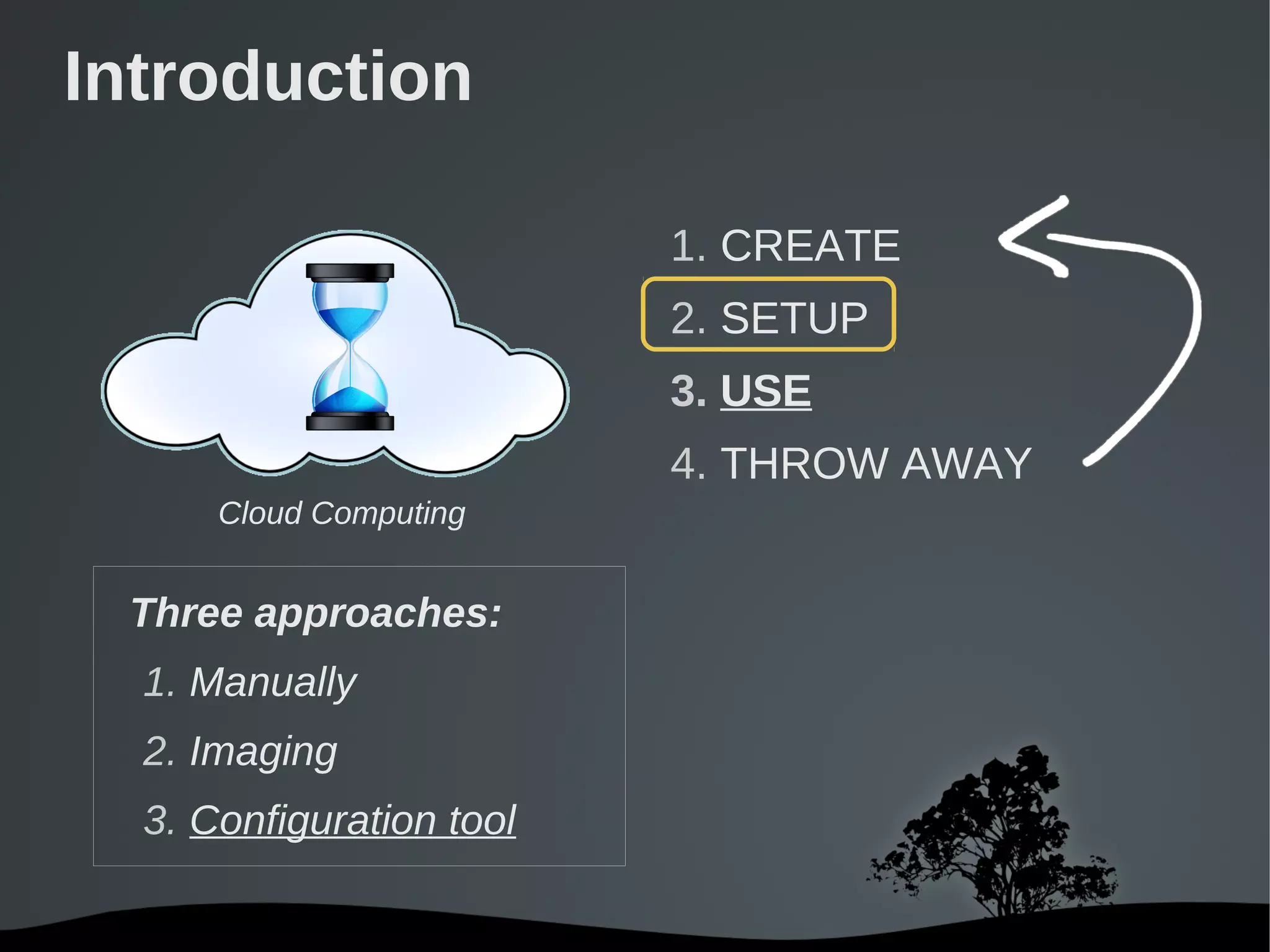 Introduction

Cloud Computing

1. CREATE
2. SETUP
3. USE
4. THROW AWAY

Three approaches:
1. Manually
2. Imaging
3. Configuration tool